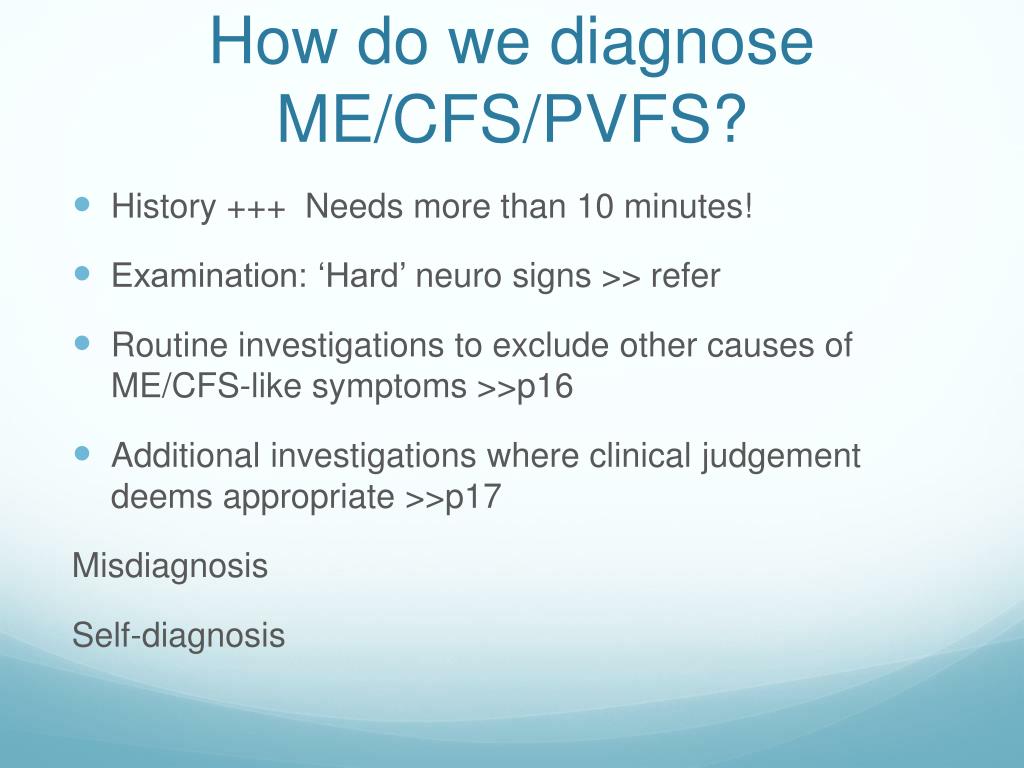 How do we diagnose ME/CFS/PVFS?

- History +++ Needs more than 10 minutes!
- Examination: ‘Hard’ neuro signs >> refer
- Routine investigations to exclude other causes of ME/CFS-like symptoms >>p16
- Additional investigations where clinical judgement deems appropriate >>p17

Misdiagnosis

Self-diagnosis